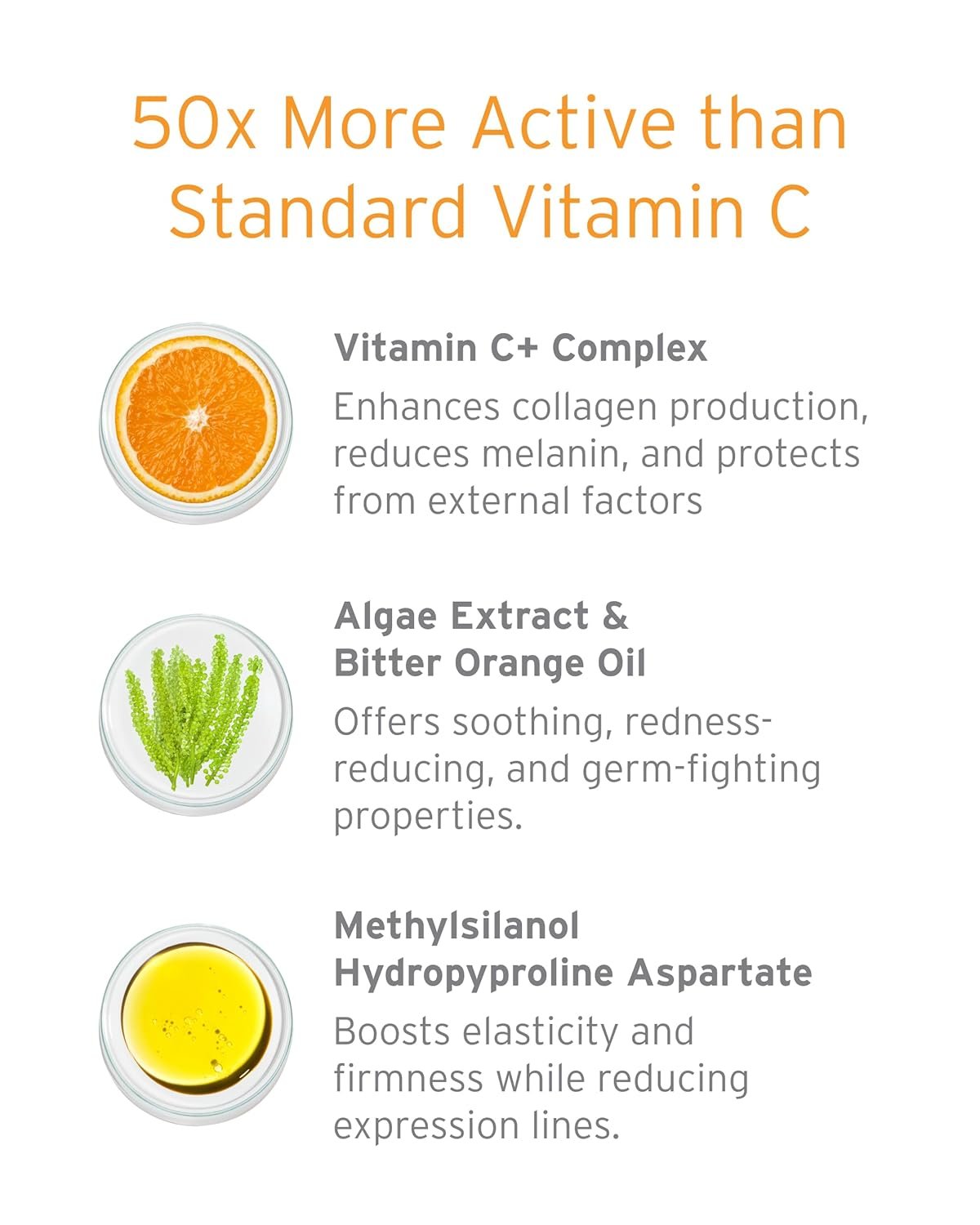 50x More Active than Standard Vitamin C

Vitamin C+ Complex

Enhances collagen production, reduces melanin, and protects from external factors

Algae Extract & Bitter Orange Oil

Offers soothing, redness-reducing, and germ-fighting properties.

Methylsilanol Hydropyproline Aspartate

Boosts elasticity and firmness while reducing expression lines.